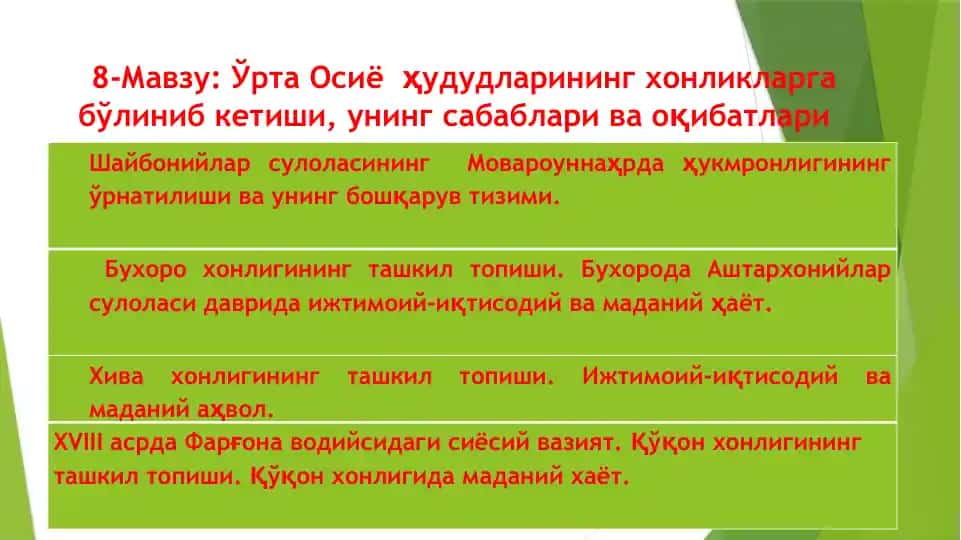 8-Мавзу: Ўрта Осиё ҳудудларининг хонликларга бўлиниб кетиши, унинг сабаблари ва оқибатлари

Шайбонийлар сулоласининг Мовароуннаҳрда ҳукмронлигининг ўрнатилиши ва унинг бошқарув тизими.

Бухоро хонлигининг ташкил топиши. Бухорода Аштархонийлар сулоласи даврида ижтимоий-иқтисодий ва маданий ҳаёт.

Хива хонлигининг ташкил топиши. Ижтимоий-иқтисодий ва маданий аҳвол.

XVIII асрда Фарғона водийсидаги сиёсий вазият. Қўқон хонлигининг ташкил топиши. Қўқон хонлигида маданий хаёт.